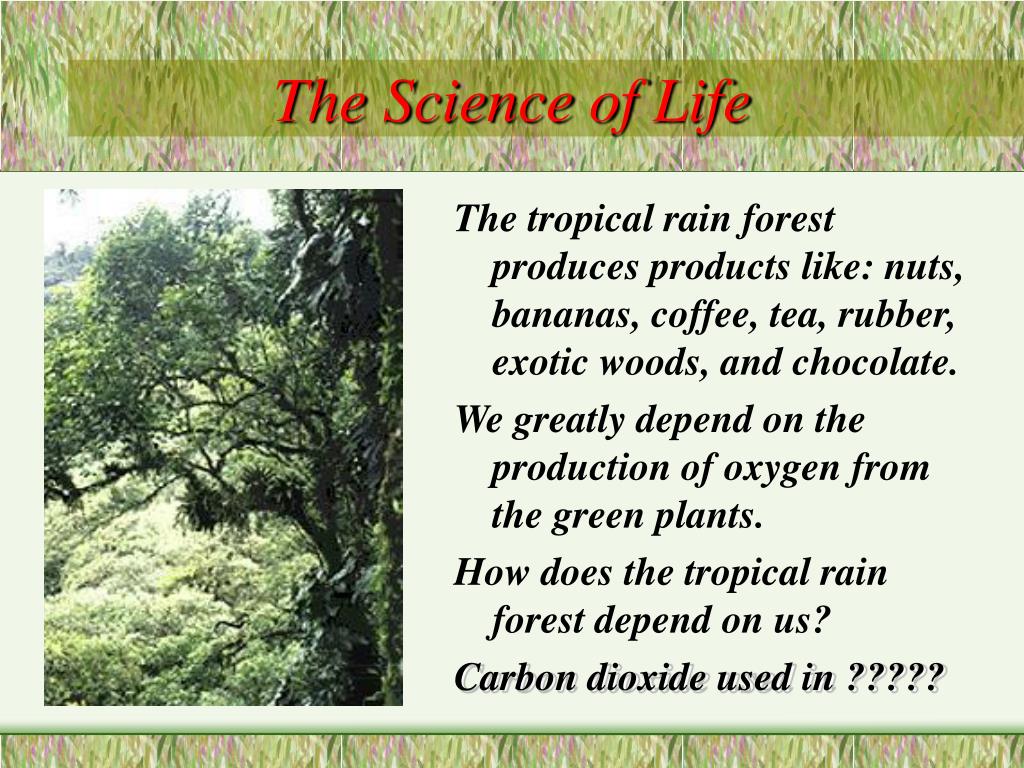 The Science of Life

The tropical rain forest produces products like: nuts, bananas, coffee, tea, rubber, exotic woods, and chocolate.

We greatly depend on the production of oxygen from the green plants.

How does the tropical rain forest depend on us?

Carbon dioxide used in ?????